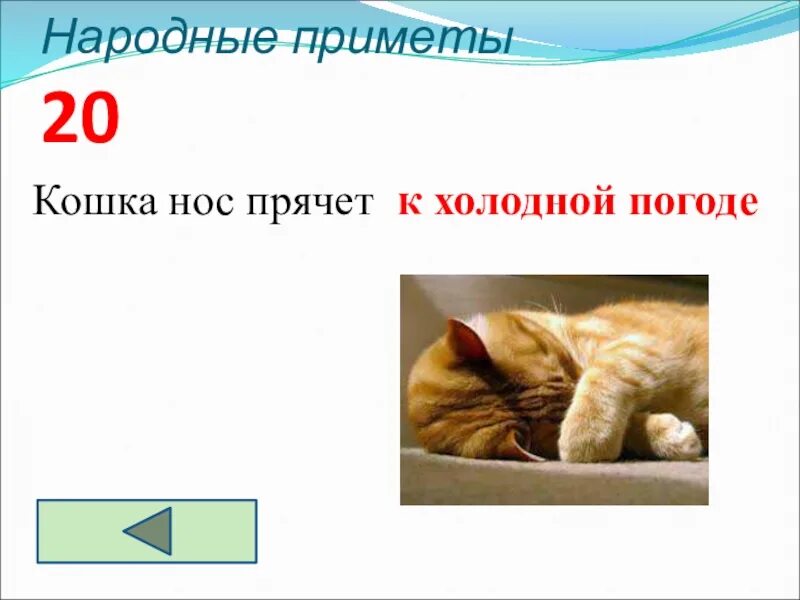 Народные приметы

20

Кошка нос прячет к холодной погоде